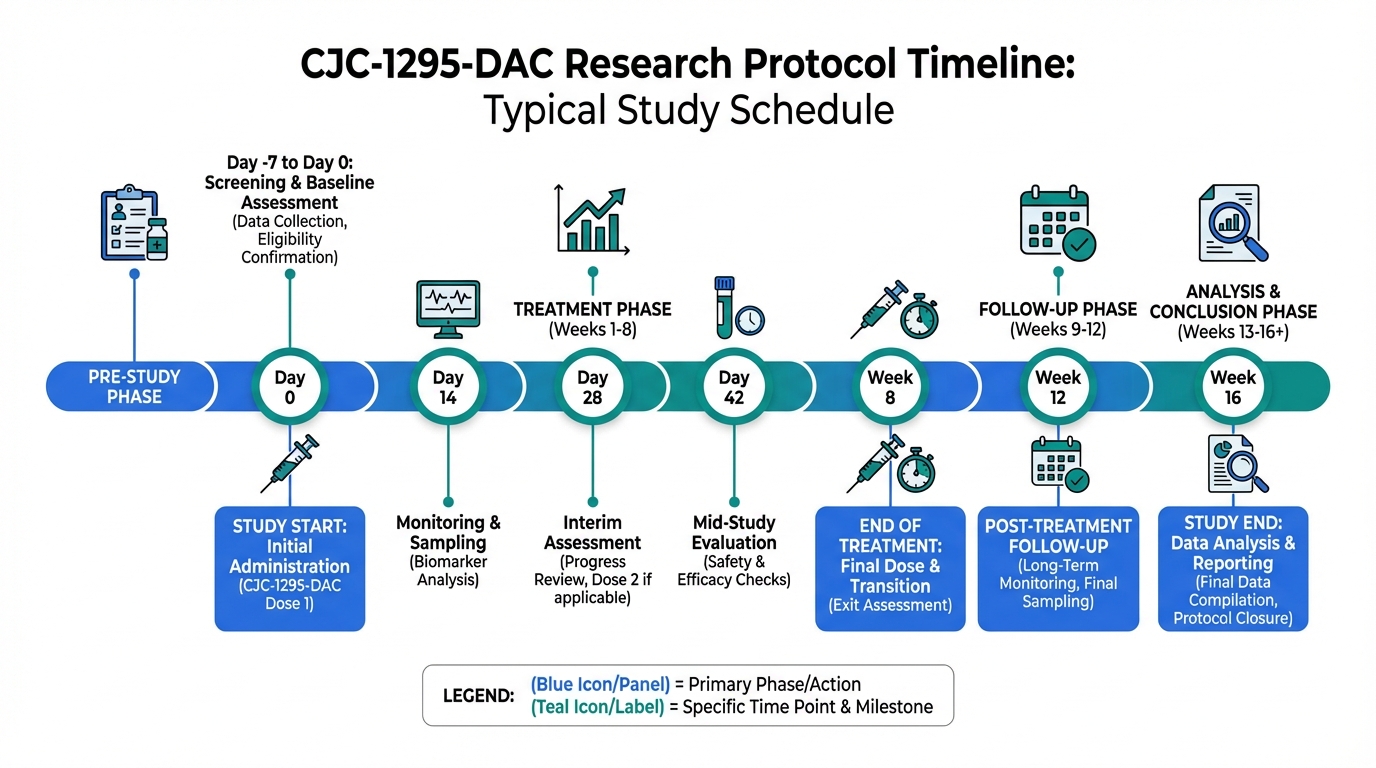 CJC-1295-DAC Research Protocol Timeline:
Typical Study Schedule

Day -7 to Day 0: Screening & Baseline Assessment (Data Collection, Eligibility Confirmation)

TREATMENT PHASE (Weeks 1-8)

FOLLOW-UP PHASE (Weeks 9-12)

ANALYSIS & CONCLUSION PHASE (Weeks 13-16+)

PRE-STUDY PHASE

Day 0

Day 14

Day 28

Day 42

Week 8

Week 12

Week 16

STUDY START: Initial Administration (CJC-1295-DAC Dose 1)

Monitoring & Sampling (Biomarker Analysis)

Interim Assessment (Progress Review, Dose 2 if applicable)

Mid-Study Evaluation (Safety & Efficacy Checks)

END OF TREATMENT: Final Dose & Transition (Exit Assessment)

POST-TREATMENT FOLLOW-UP (Long-Term Monitoring, Final Sampling)

STUDY END: Data Analysis & Reporting (Final Data Compilation, Protocol Closure)

LEGEND: (Blue Icon/Panel) = Primary Phase/Action
(Teal Icon/Label) = Specific Time Point & Milestone